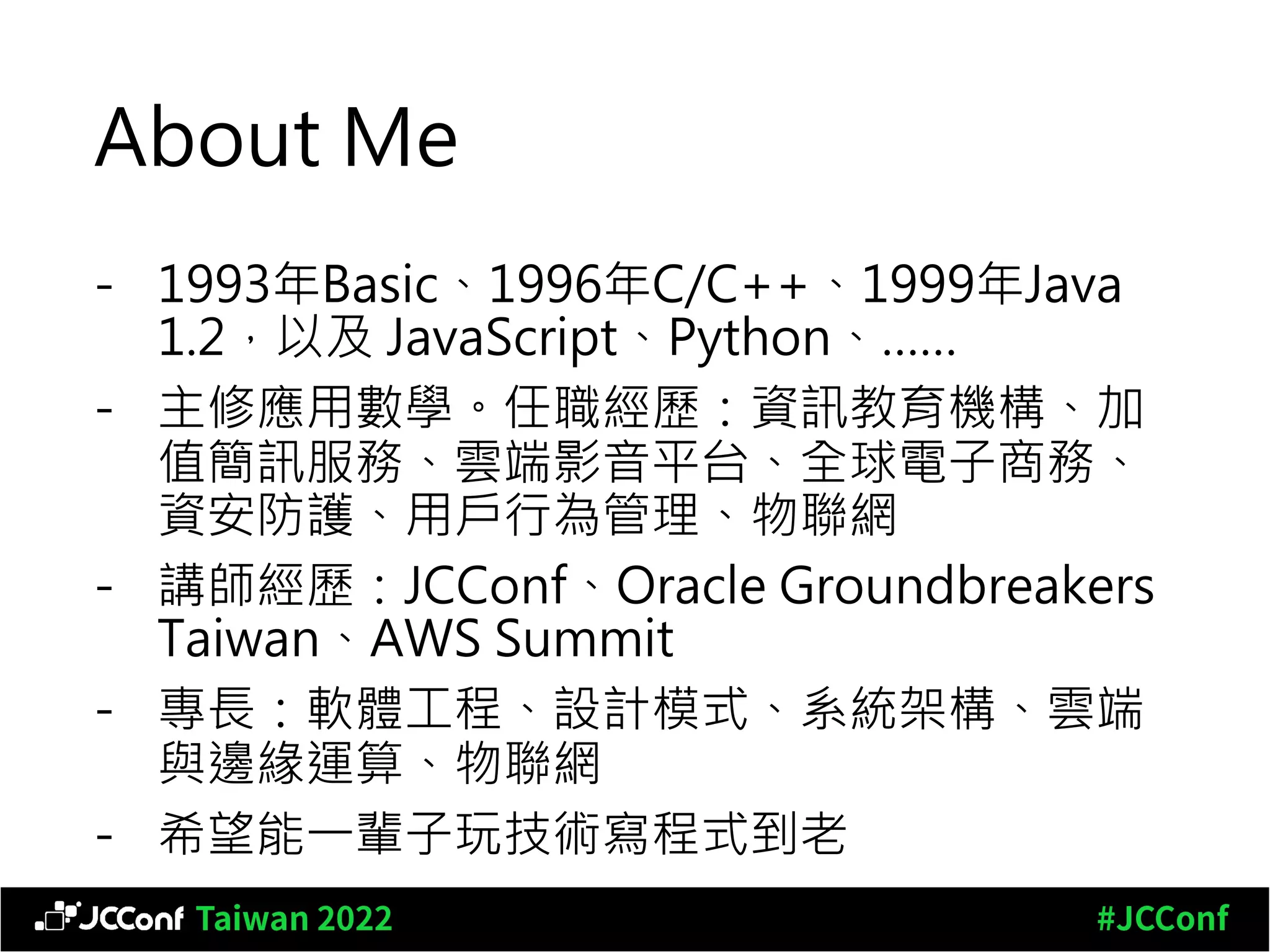 About Me

- 1993年Basic、1996年C/C++、1999年Java 1.2，以及 JavaScript、Python、……

- 主修應用數學。任職經歷：資訊教育機構、加值簡訊服務、雲端影音平台、全球電子商務、資安防護、用戶行為管理、物聯網

- 講師經歷：JCConf、Oracle Groundbreakers Taiwan、AWS Summit

- 專長：軟體工程、設計模式、系統架構、雲端與邊緣運算、物聯網

- 希望能一輩子玩技術寫程式到老

JCConf Taiwan 2022

#JCConf